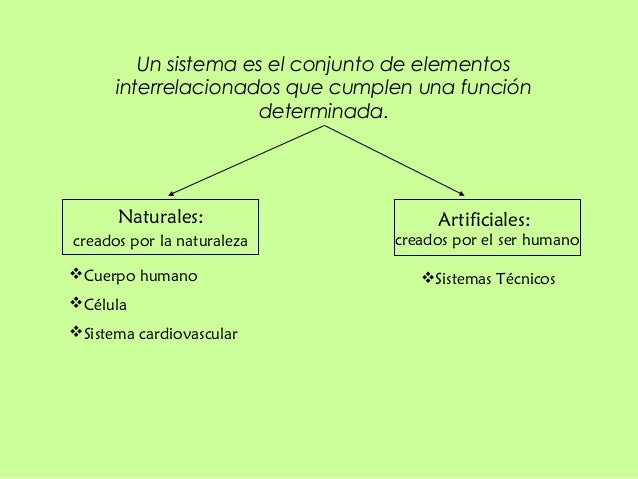 Un sistema es el conjunto de elementos interrelacionados que cumplen una función determinada.

Naturales:
creados por la naturaleza

❖Cuerpo humano
❖Célula
❖Sistema cardiovascular

Artificiales:
creados por el ser humano

❖Sistemas Técnicos